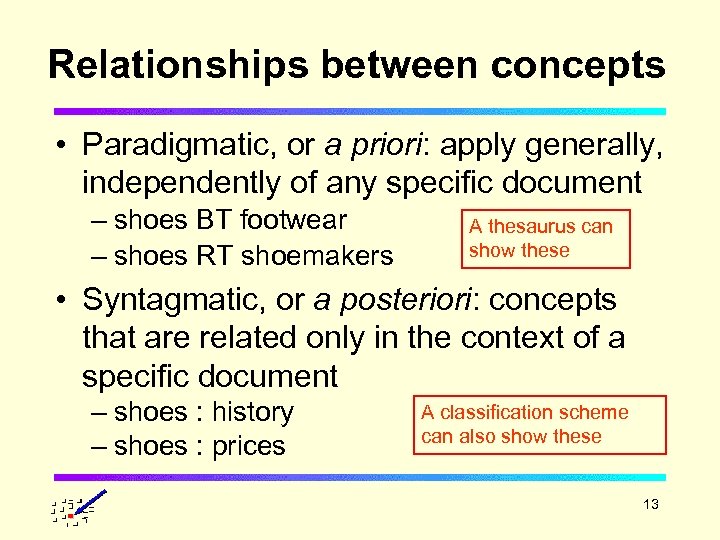 Relationships between concepts

• Paradigmatic, or a priori: apply generally, independently of any specific document

– shoes BT footwear

– shoes RT shoemakers

A thesaurus can show these

• Syntagmatic, or a posteriori: concepts that are related only in the context of a specific document

– shoes : history

– shoes : prices

A classification scheme can also show these

13